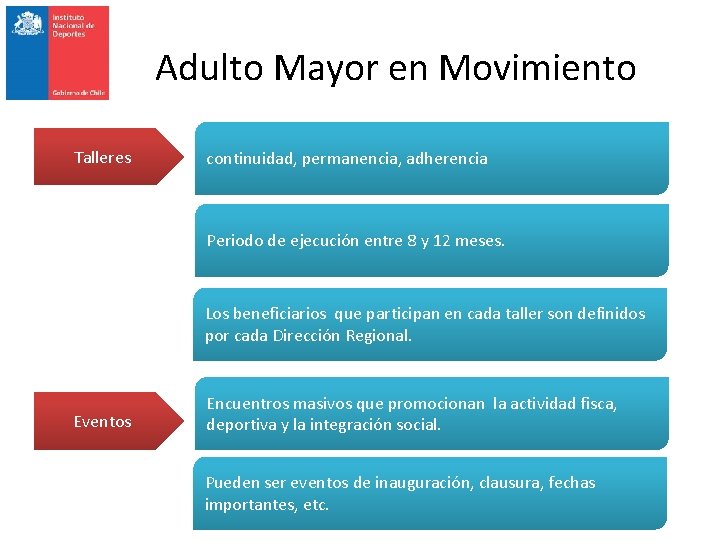 Instituto Nacional de Deportes

Gobierno de Chile

Adulto Mayor en Movimiento

Talleres

continuidad, permanencia, adherencia

Periodo de ejecución entre 8 y 12 meses.

Los beneficiarios que participan en cada taller son definidos por cada Dirección Regional.

Eventos

Encuentros masivos que promocionan la actividad fisca, deportiva y la integración social.

Pueden ser eventos de inauguración, clausura, fechas importantes, etc.